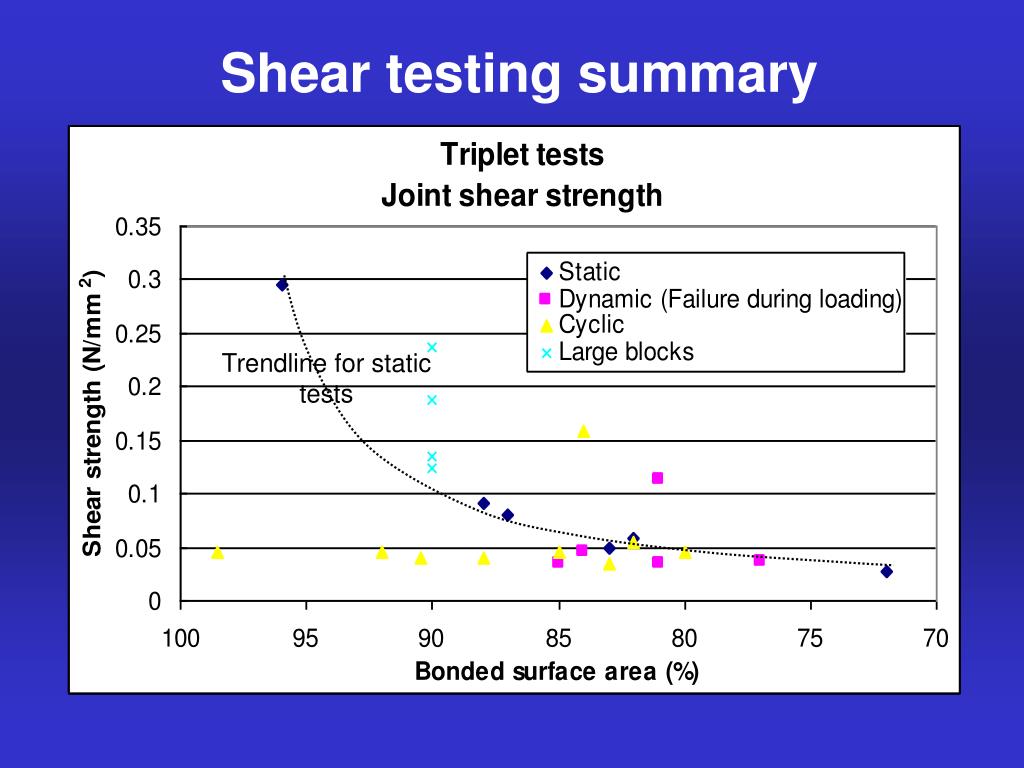 Shear testing summary

Triplet tests
Joint shear strength

Shear strength (N/mm$^2$)

0.35
0.3
0.25
0.2
0.15
0.1
0.05
0

Static
Dynamic (Failure during loading)
Cyclic
Large blocks

Trendline for static tests

100
95
90
85
80
75
70

Bonded surface area (%)